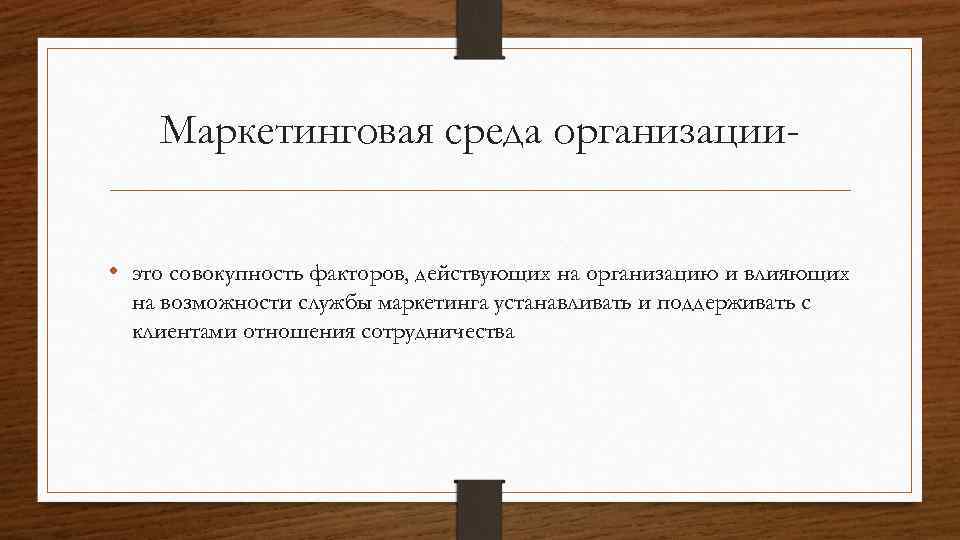 Маркетинговая среда организации-

• это совокупность факторов, действующих на организацию и влияющих на возможности службы маркетинга устанавливать и поддерживать с клиентами отношения сотрудничества